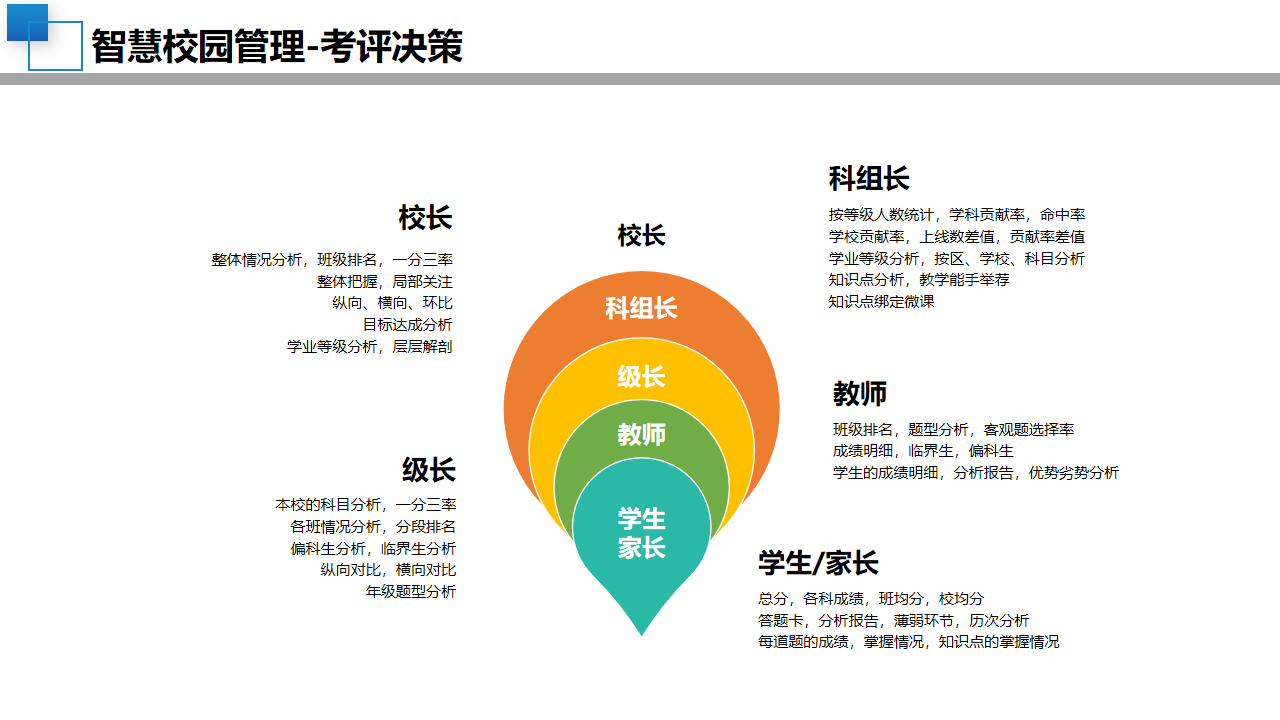 智慧校园管理-考评决策

校长

整体情况分析，班级排名，一分三率
整体把握，局部关注
纵向、横向、环比
目标达成分析
学业等级分析，层层解剖

级长

本校的科目分析，一分三率
各班情况分析，分段排名
偏科生分析，临界生分析
纵向对比，横向对比
年级题型分析

校长

科组长

级长

教师

学生
家长

科组长

按等级人数统计，学科贡献率，命中率
学校贡献率，上线数差值，贡献率差值
学业等级分析，按区、学校、科目分析
知识点分析，教学能手举荐
知识点绑定微课

教师

班级排名，题型分析，客观题选择率
成绩明细，临界生，偏科生
学生的成绩明细，分析报告，优势劣势分析

学生/家长

总分，各科成绩，班均分，校均分
答题卡，分析报告，薄弱环节，历次分析
每道题的成绩，掌握情况，知识点的掌握情况